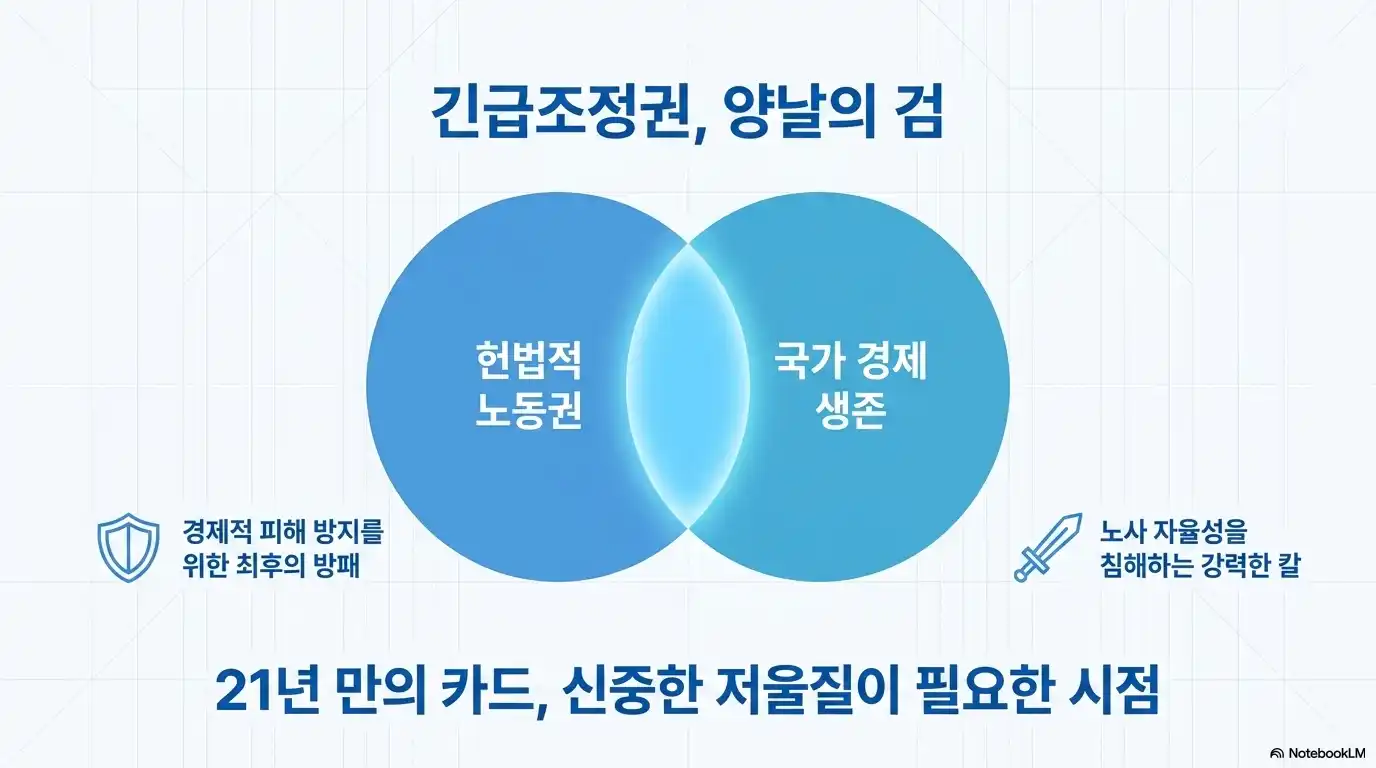 긴급조정권, 양날의 검

헌법적 노동권

국가 경제 생존

경제적 피해 방지를 위한 최후의 방패

노사 자율성을 침해하는 강력한 칼

21년 만의 카드, 신중한 저울질이 필요한 시점

NotebookLM